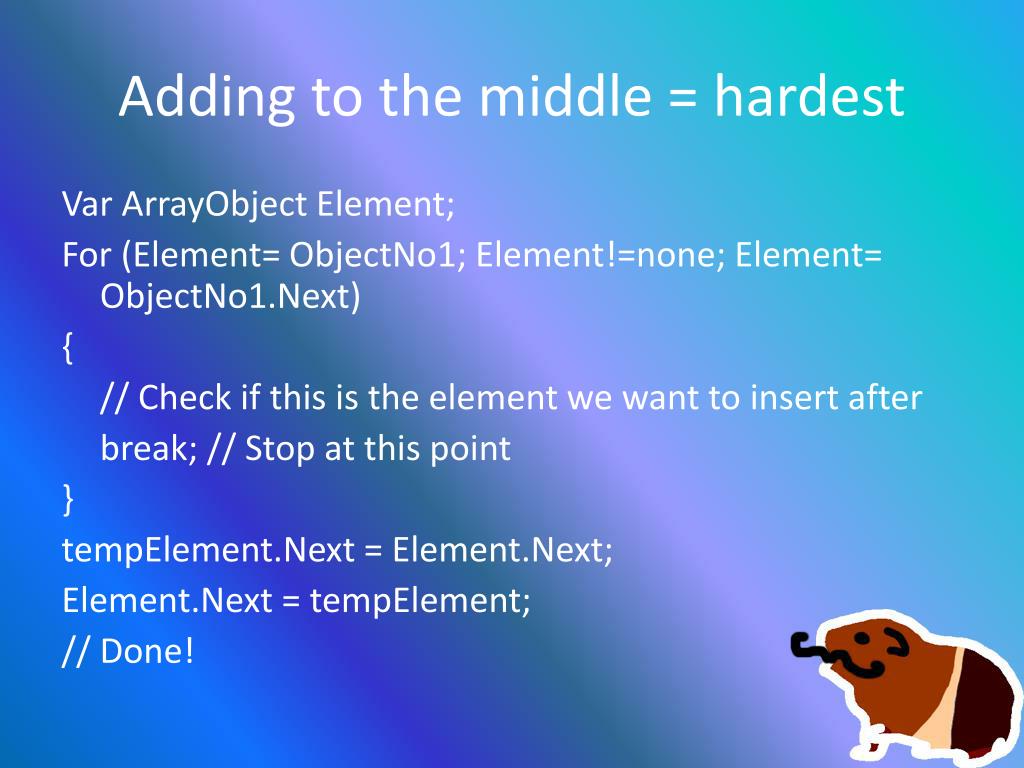 Adding to the middle = hardest

Var ArrayObject Element;
For (Element= ObjectNo1; Element!=none; Element= ObjectNo1.Next)
{
// Check if this is the element we want to insert after
break; // Stop at this point
}
tempElement.Next = Element.Next;
Element.Next = tempElement;
// Done!